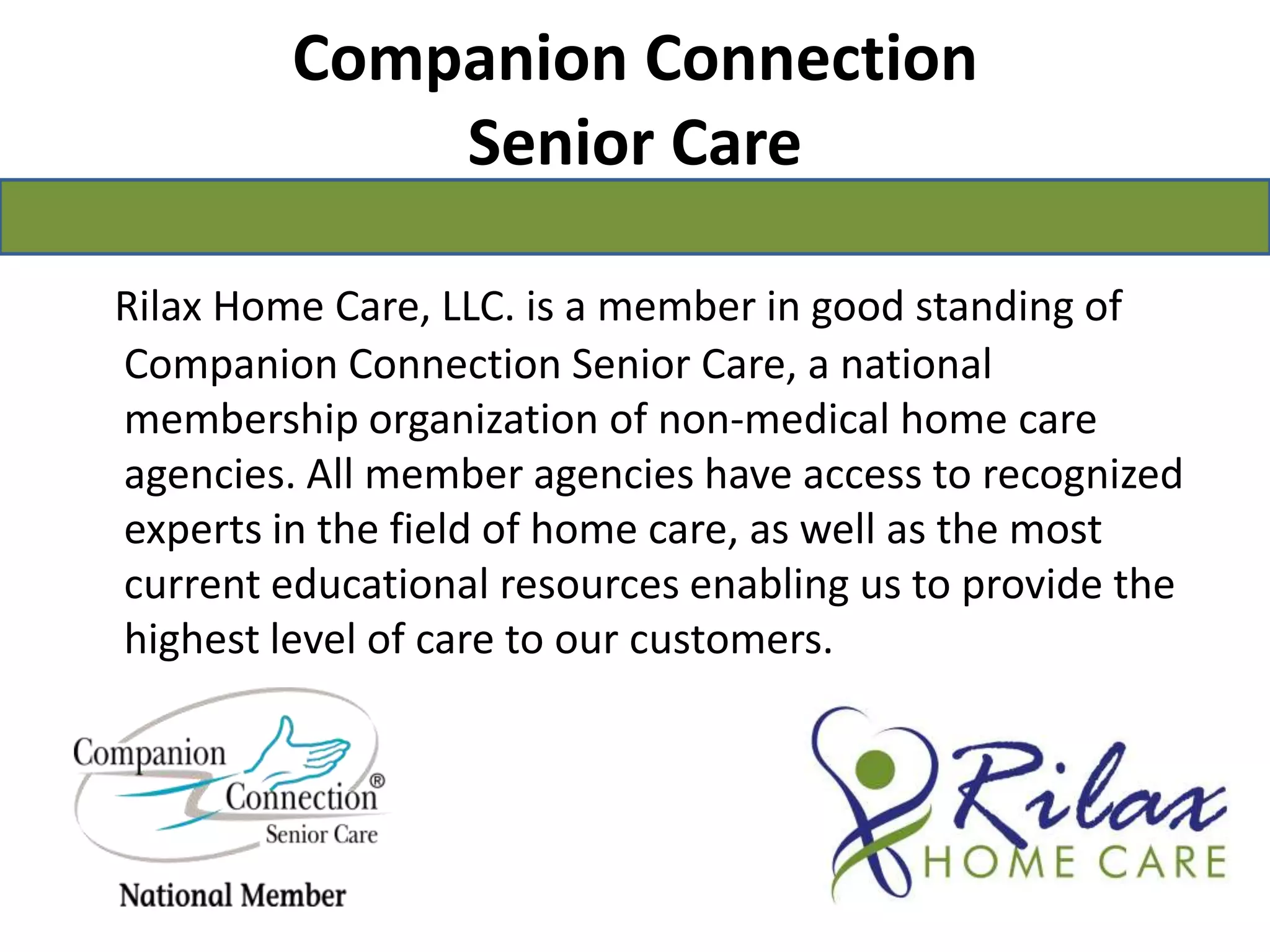 Companion Connection
Senior Care

Rilax Home Care, LLC. is a member in good standing of Companion Connection Senior Care, a national membership organization of non-medical home care agencies. All member agencies have access to recognized experts in the field of home care, as well as the most current educational resources enabling us to provide the highest level of care to our customers.

Companion Connection® Senior Care
National Member

Rilax
HOME CARE